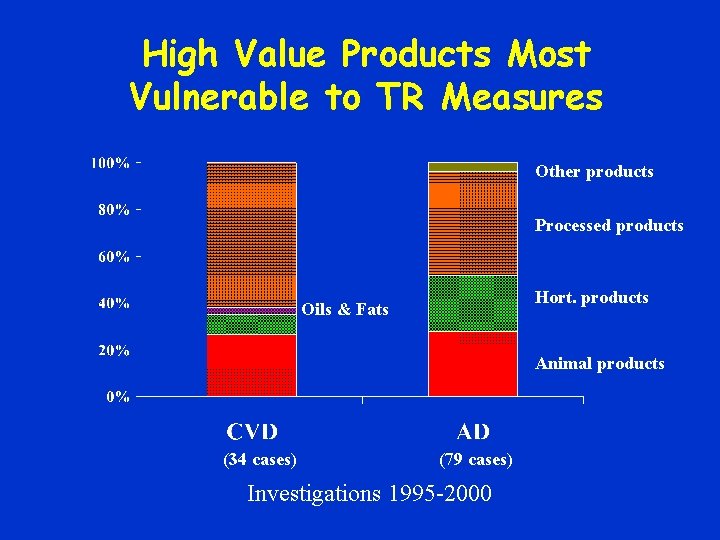 High Value Products Most Vulnerable to TR Measures

100%
80%
60%
40%
20%
0%

Oils & Fats

Other products
Processed products
Hort. products
Animal products

CVD
(34 cases)

AD
(79 cases)

Investigations 1995-2000